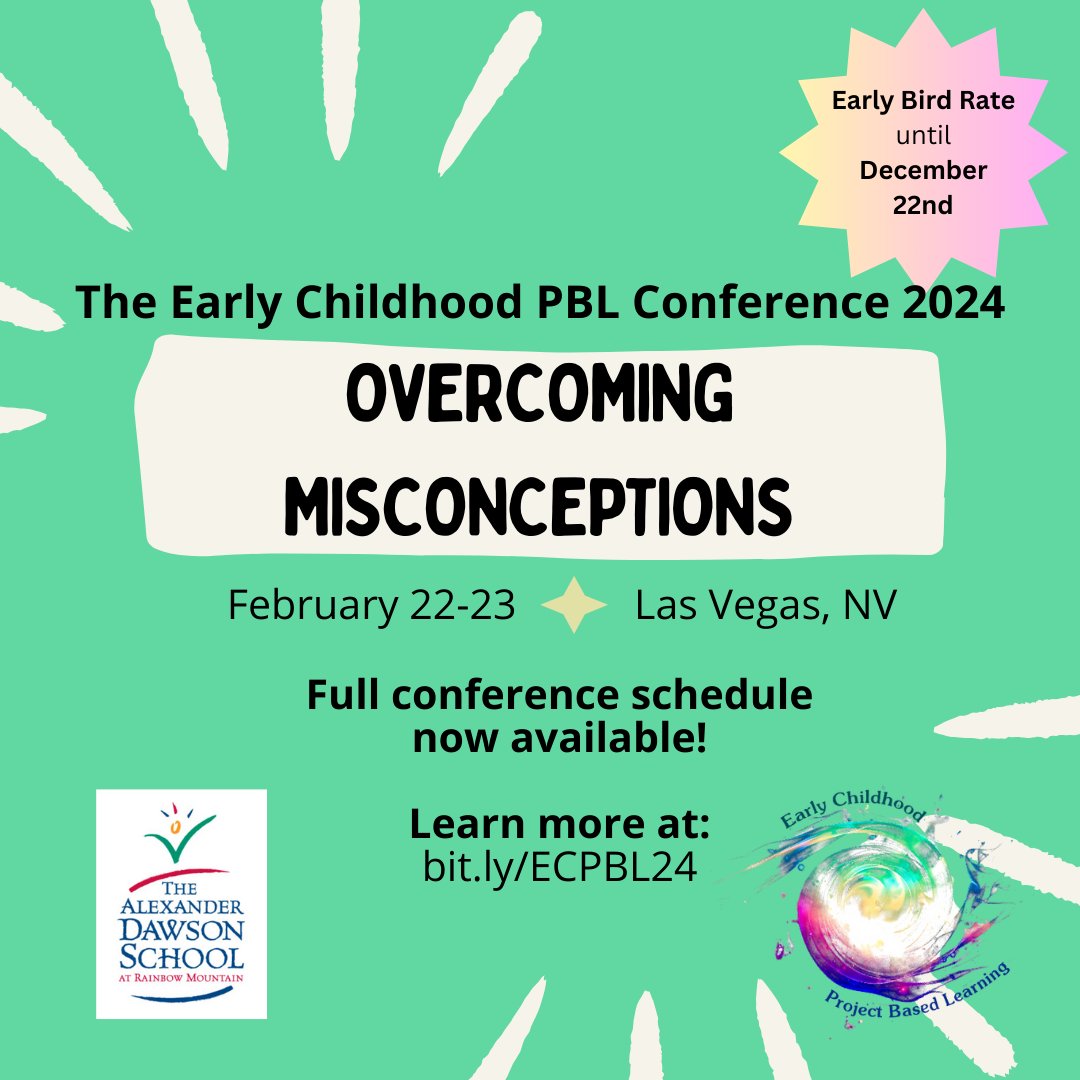 Early Bird Rate until December 22nd

The Early Childhood PBL Conference 2024

OVERCOMING MISCONCEPTIONS

February 22-23 Las Vegas, NV

Full conference schedule now available!

Learn more at:
bit.ly/ECPBL24

THE ALEXANDER DAWSON SCHOOL AT RAINBOW MOUNTAIN

Early Childhood Project Based Learning